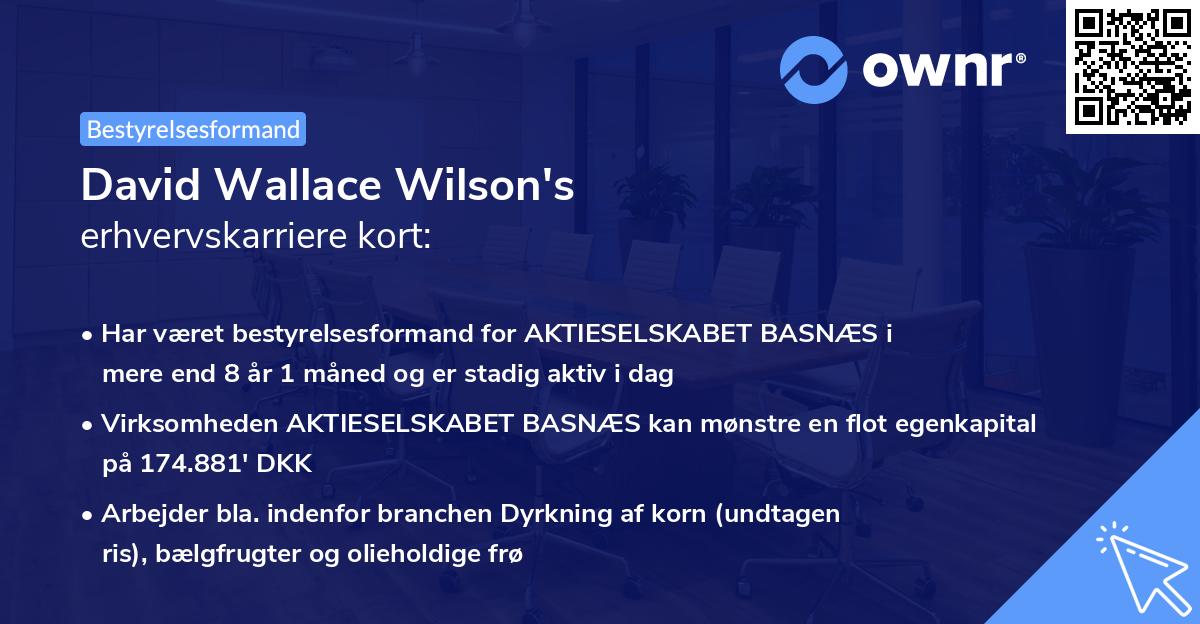 ownr®

Bestyrelsesformand

David Wallace Wilson's
erhvervskarriere kort:

• Har været bestyrelsesformand for AKTIESELSKABET BASNÆS i mere end 8 år 1 måned og er stadig aktiv i dag

• Virksomheden AKTIESELSKABET BASNÆS kan mønstre en flot egenkapital på 174.881' DKK

• Arbejder bla. indenfor branchen Dyrkning af korn (undtagen ris), bælgfrugter og olieholdige frø